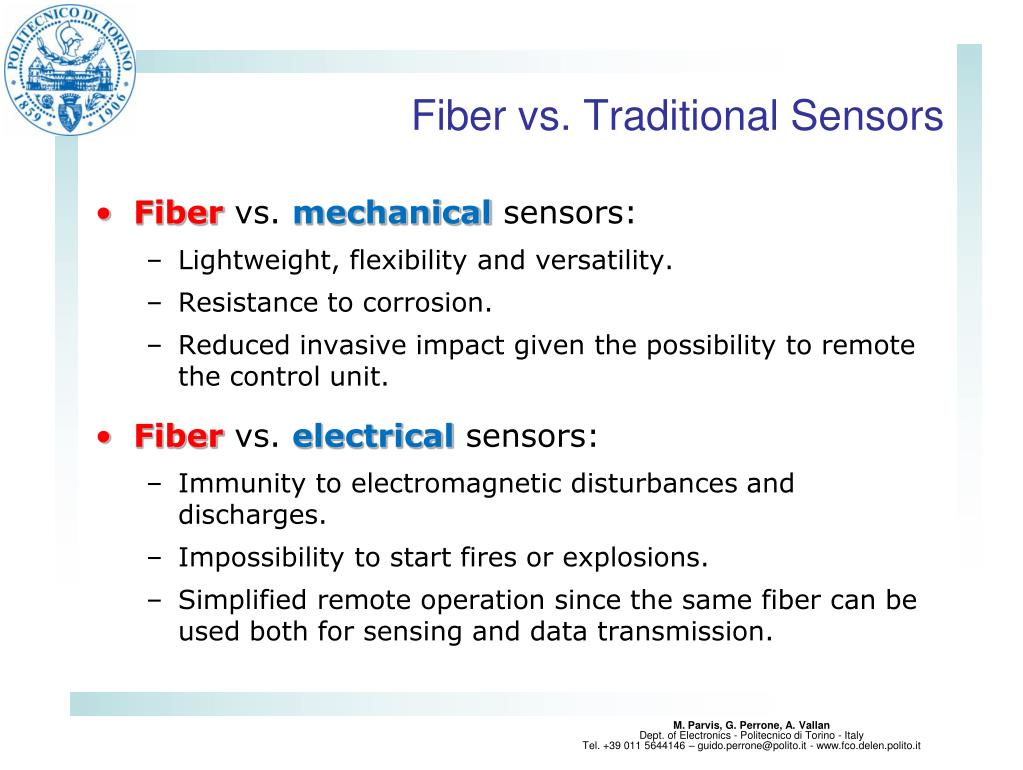 POLITECNICO DI TORINO
1859 1906

Fiber vs. Traditional Sensors

• Fiber vs. mechanical sensors:
– Lightweight, flexibility and versatility.
– Resistance to corrosion.
– Reduced invasive impact given the possibility to remote the control unit.

• Fiber vs. electrical sensors:
– Immunity to electromagnetic disturbances and discharges.
– Impossibility to start fires or explosions.
– Simplified remote operation since the same fiber can be used both for sensing and data transmission.

M. Parvis, G. Perrone, A. Vallan
Dept. of Electronics - Politecnico di Torino - Italy
Tel. +39 011 5644146 – guido.perrone@polito.it - www.fco.delen.polito.it